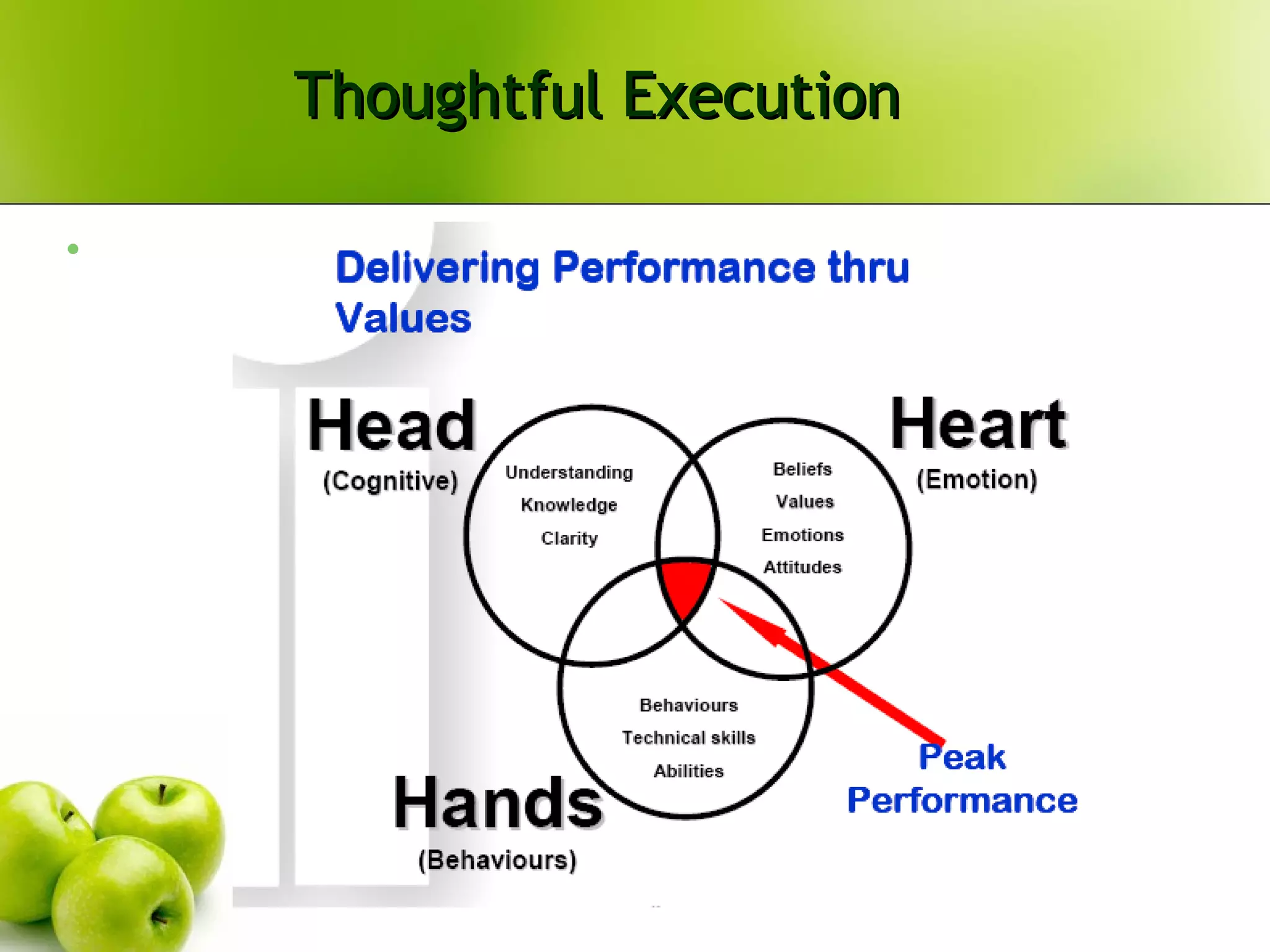 Thoughtful Execution

Delivering Performance thru Values

Head
(Cognitive)

Understanding
Knowledge
Clarity

Heart
(Emotion)

Beliefs
Values
Emotions
Attitudes

Behaviours
Technical skills
Abilities

Hands
(Behaviours)

Peak Performance